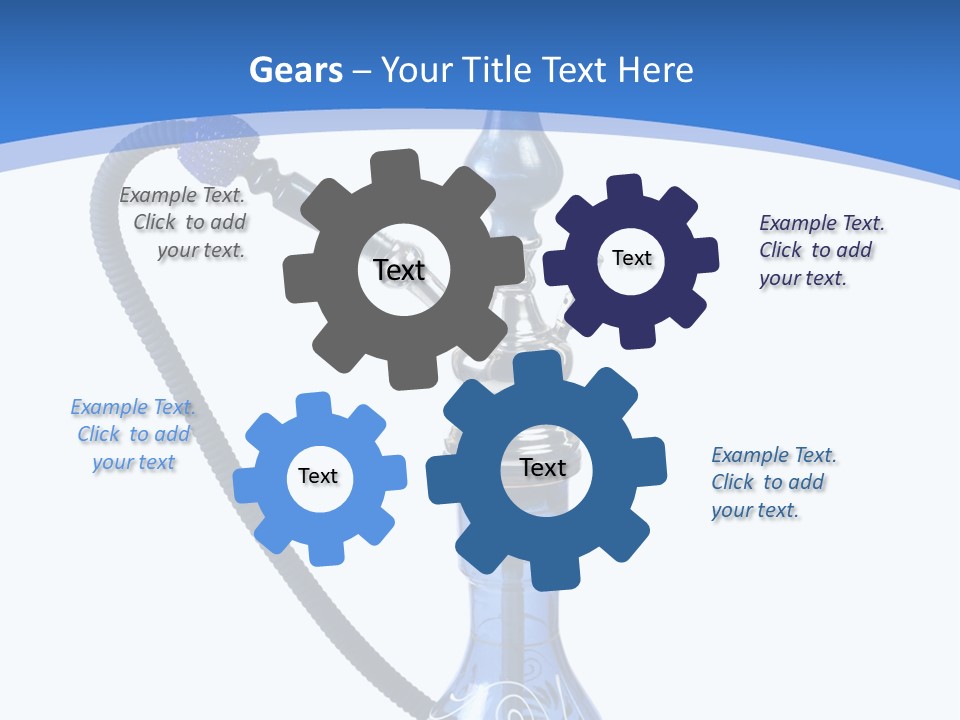 Gears – Your Title Text Here

Example Text. Click to add your text.

Text

Text

Example Text. Click to add your text.

Example Text. Click to add your text

Text

Text

Example Text. Click to add your text.